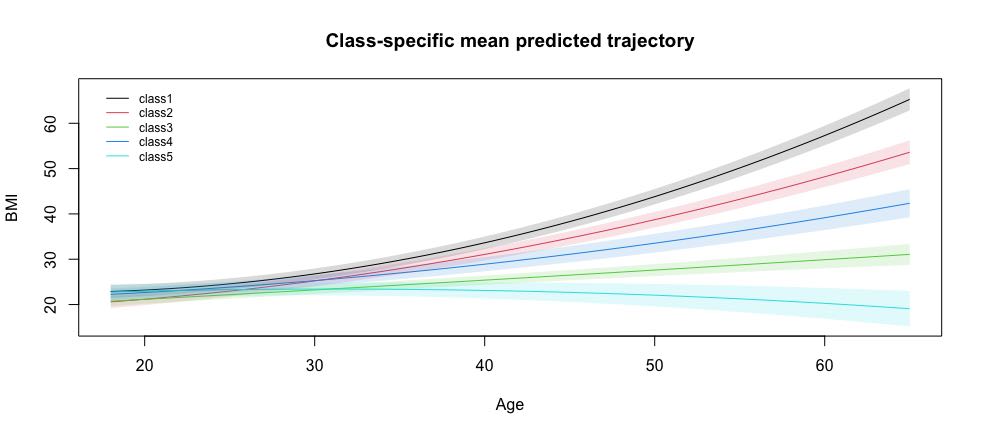 Class-specific mean predicted trajectory

class1
class2
class3
class4
class5

BMI

60
50
40
30
20

20
30
40
50
60

Age